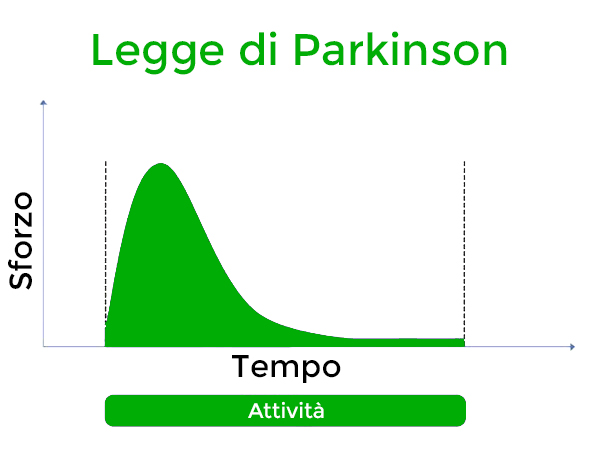 Legge di Parkinson

Sforzo

Tempo

Attività